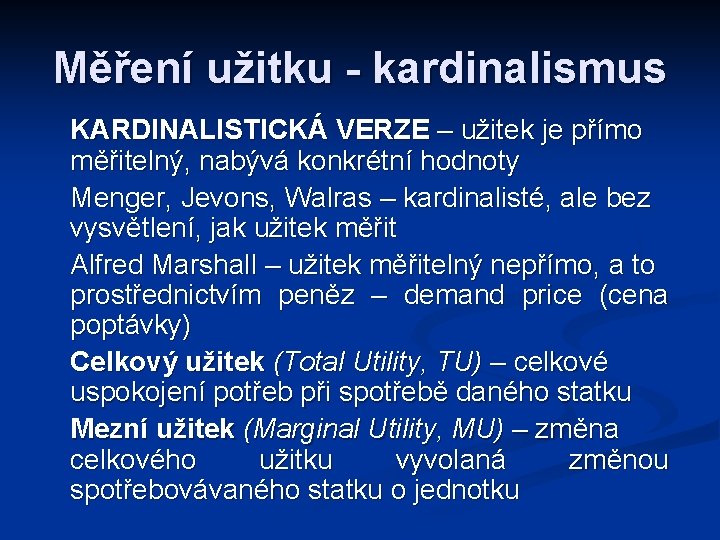 Měření užitku - kardinalismus

KARDINALISTICKÁ VERZE – užitek je přímo měřitelný, nabývá konkrétní hodnoty

Menger, Jevons, Walras – kardinalisté, ale bez vysvětlení, jak užitek měřit

Alfred Marshall – užitek měřitelný nepřímo, a to prostřednictvím peněz – demand price (cena poptávky)

Celkový užitek (Total Utility, TU) – celkové uspokojení potřeb při spotřebě daného statku

Mezní užitek (Marginal Utility, MU) – změna celkového užitku vyvolaná změnou spotřebovávaného statku o jednotku